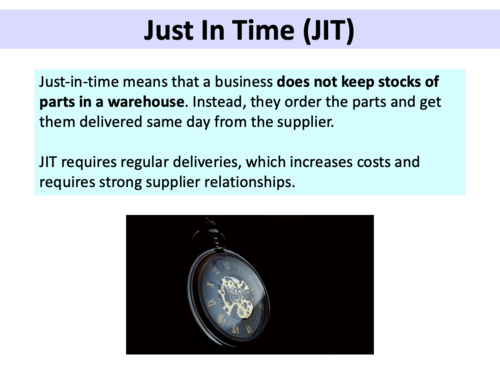 Just In Time (JIT)

Just-in-time means that a business does not keep stocks of parts in a warehouse. Instead, they order the parts and get them delivered same day from the supplier.

JIT requires regular deliveries, which increases costs and requires strong supplier relationships.